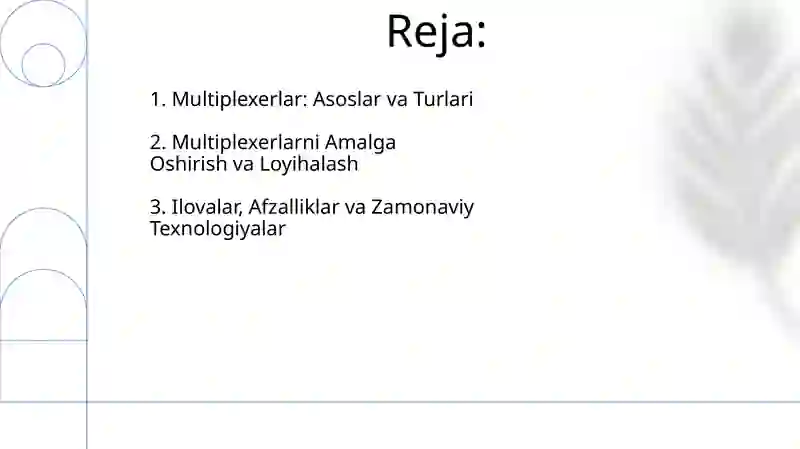 Reja:

1. Multiplexerlar: Asoslar va Turlari

2. Multiplexerlarni Amalga Oshirish va Loyihalash

3. Ilovalar, Afzalliklar va Zamonaviy Texnologiyalar